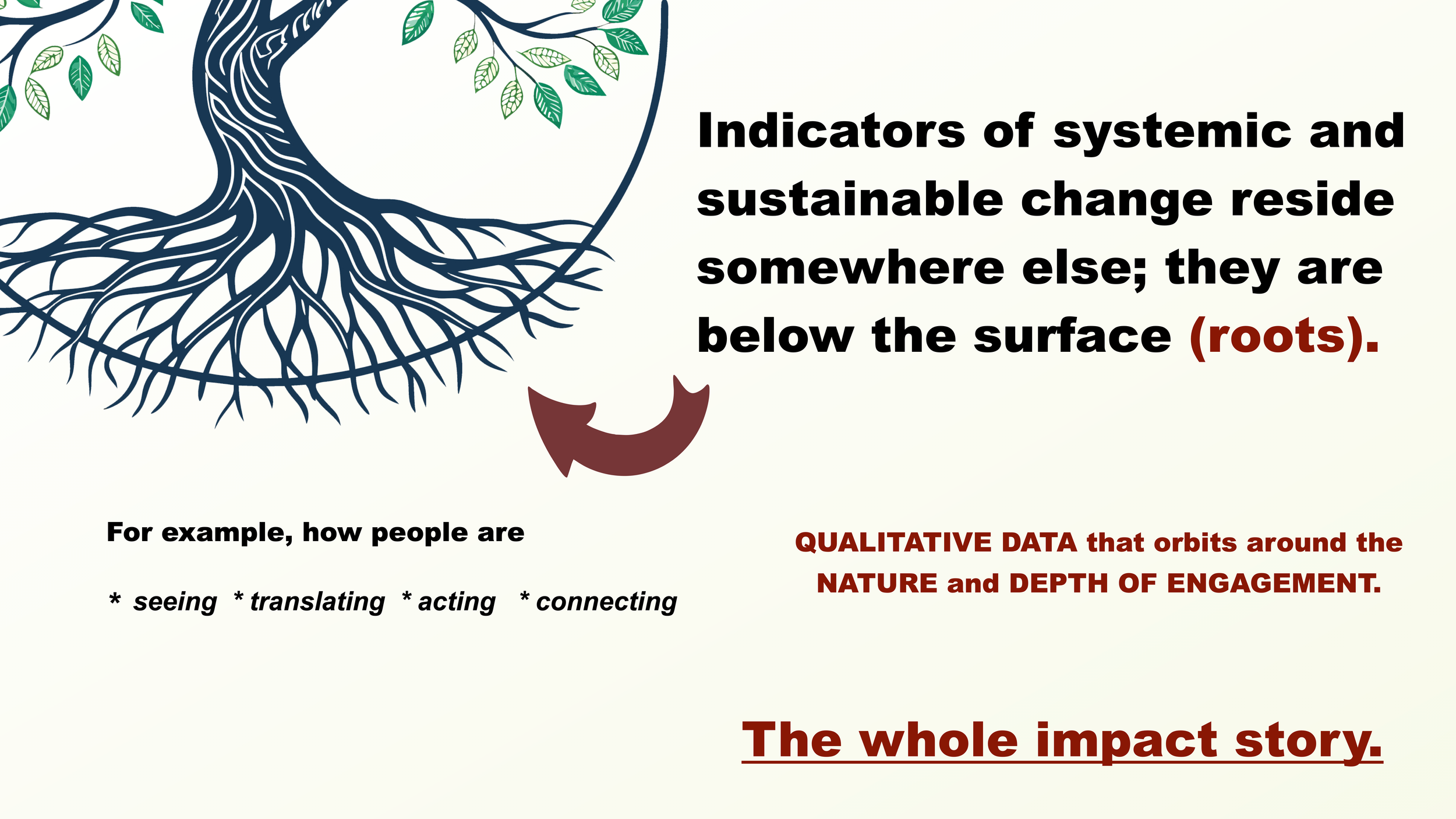 Indicators of systemic and sustainable change reside somewhere else; they are below the surface (roots).

For example, how people are

* seeing * translating * acting * connecting

QUALITATIVE DATA that orbits around the NATURE and DEPTH OF ENGAGEMENT.

The whole impact story.